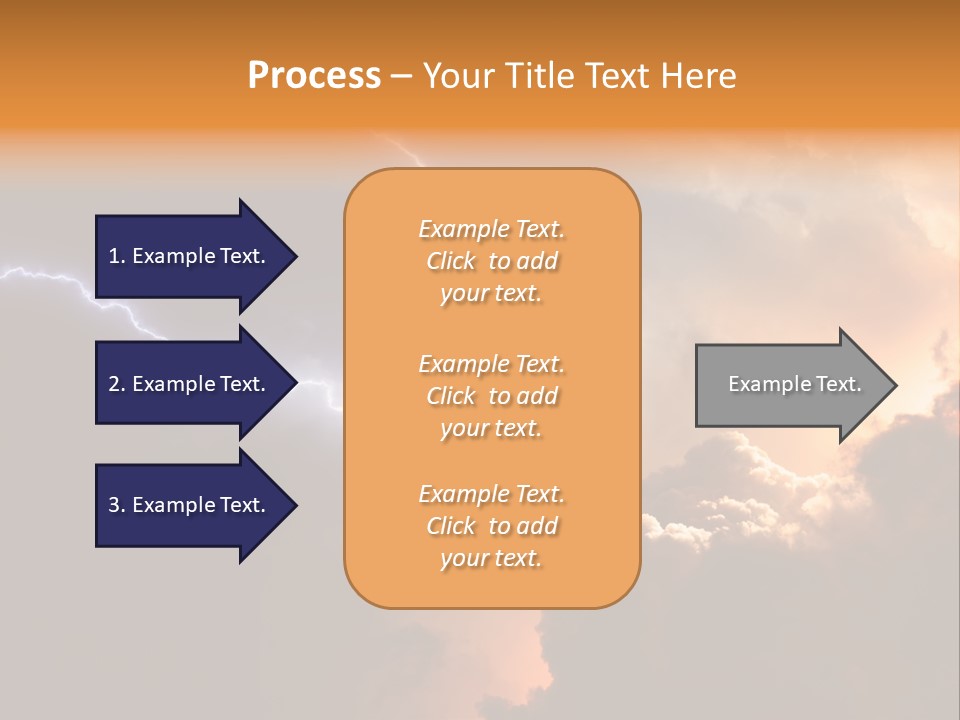 Process – Your Title Text Here

1. Example Text.

2. Example Text.

3. Example Text.

Example Text. Click to add your text.

Example Text. Click to add your text.

Example Text. Click to add your text.

Example Text.